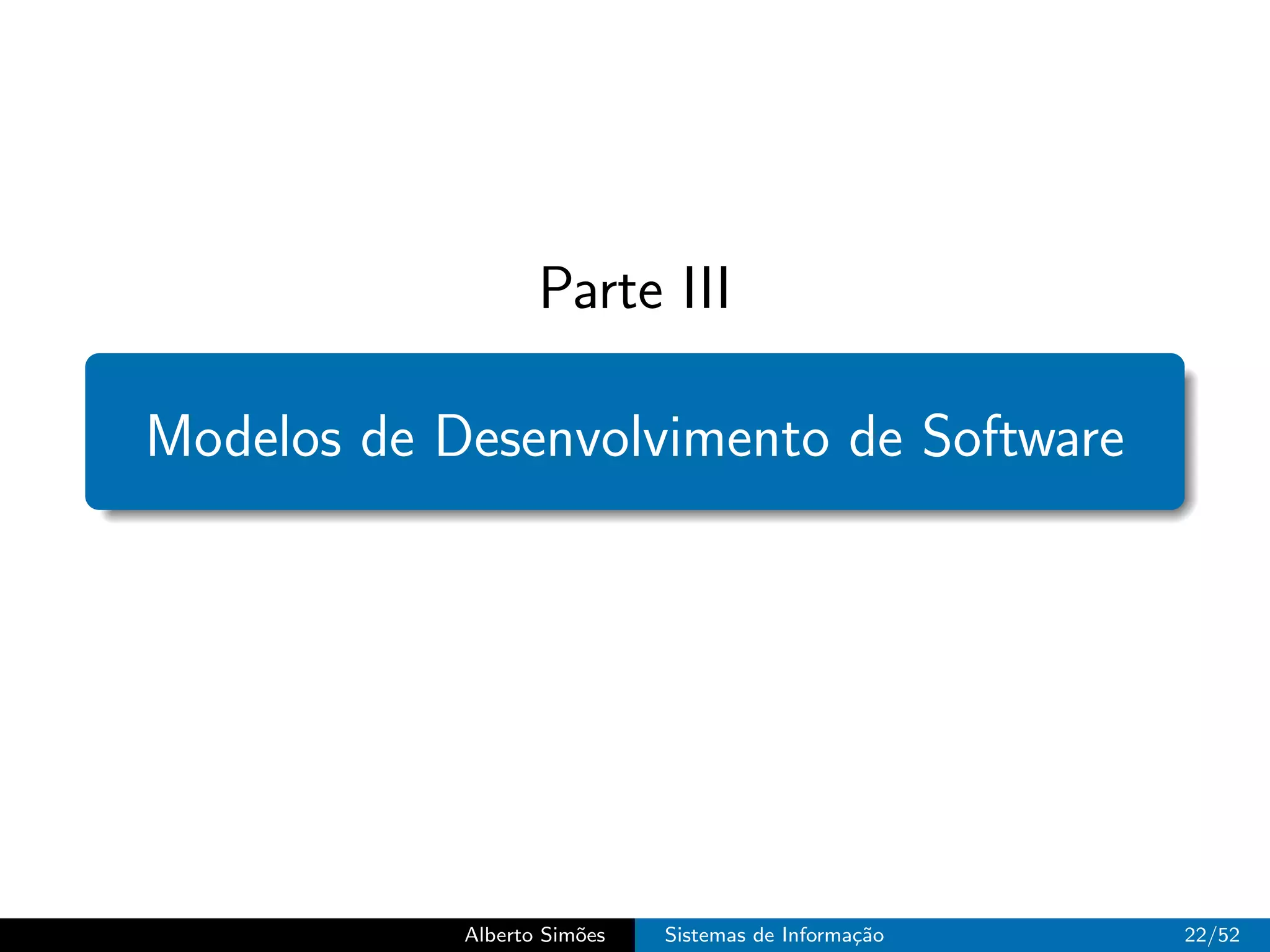 Parte III

Modelos de Desenvolvimento de Software

Alberto Simões Sistemas de Informação 22/52